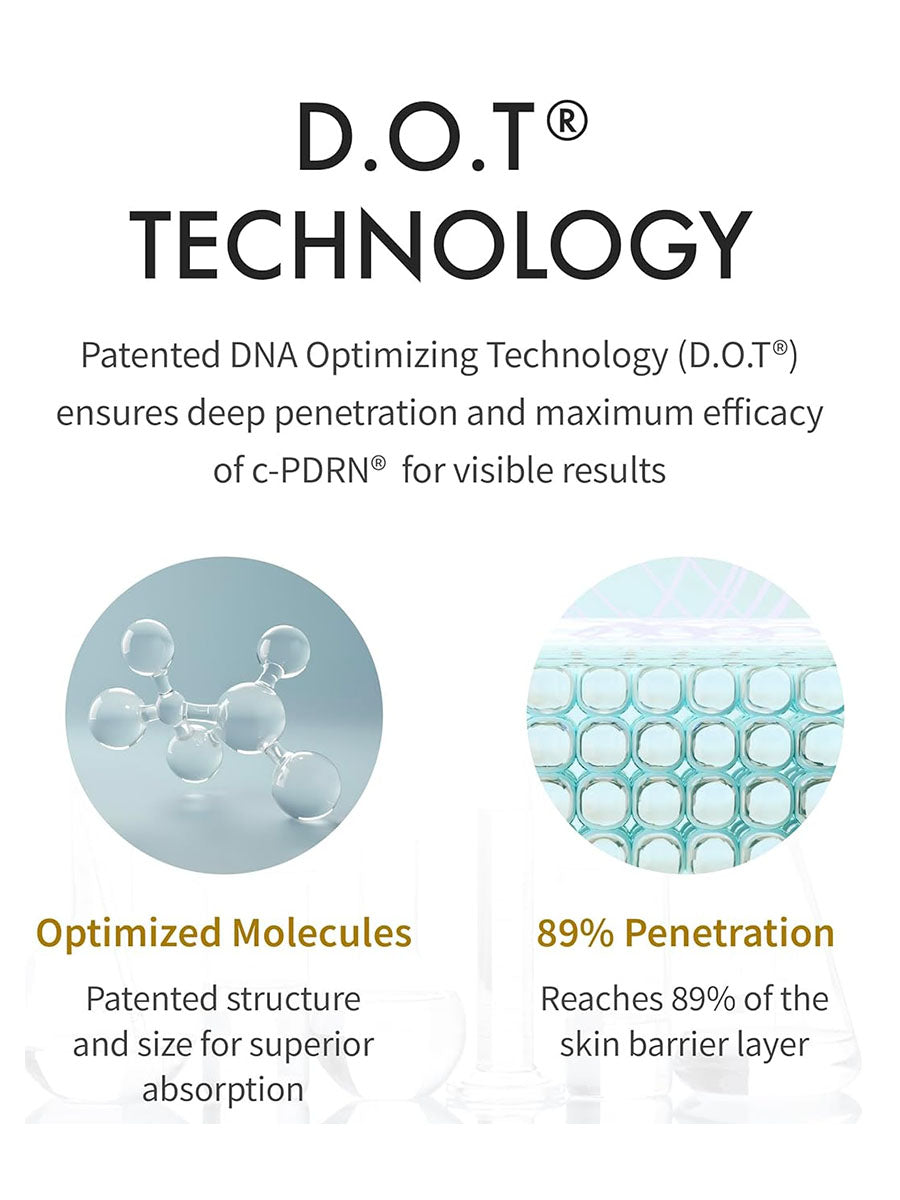 D.O.T®
TECHNOLOGY

Patented DNA Optimizing Technology (D.O.T®) ensures deep penetration and maximum efficacy of c-PDRN® for visible results

Optimized Molecules

Patented structure and size for superior absorption

89% Penetration

Reaches 89% of the skin barrier layer